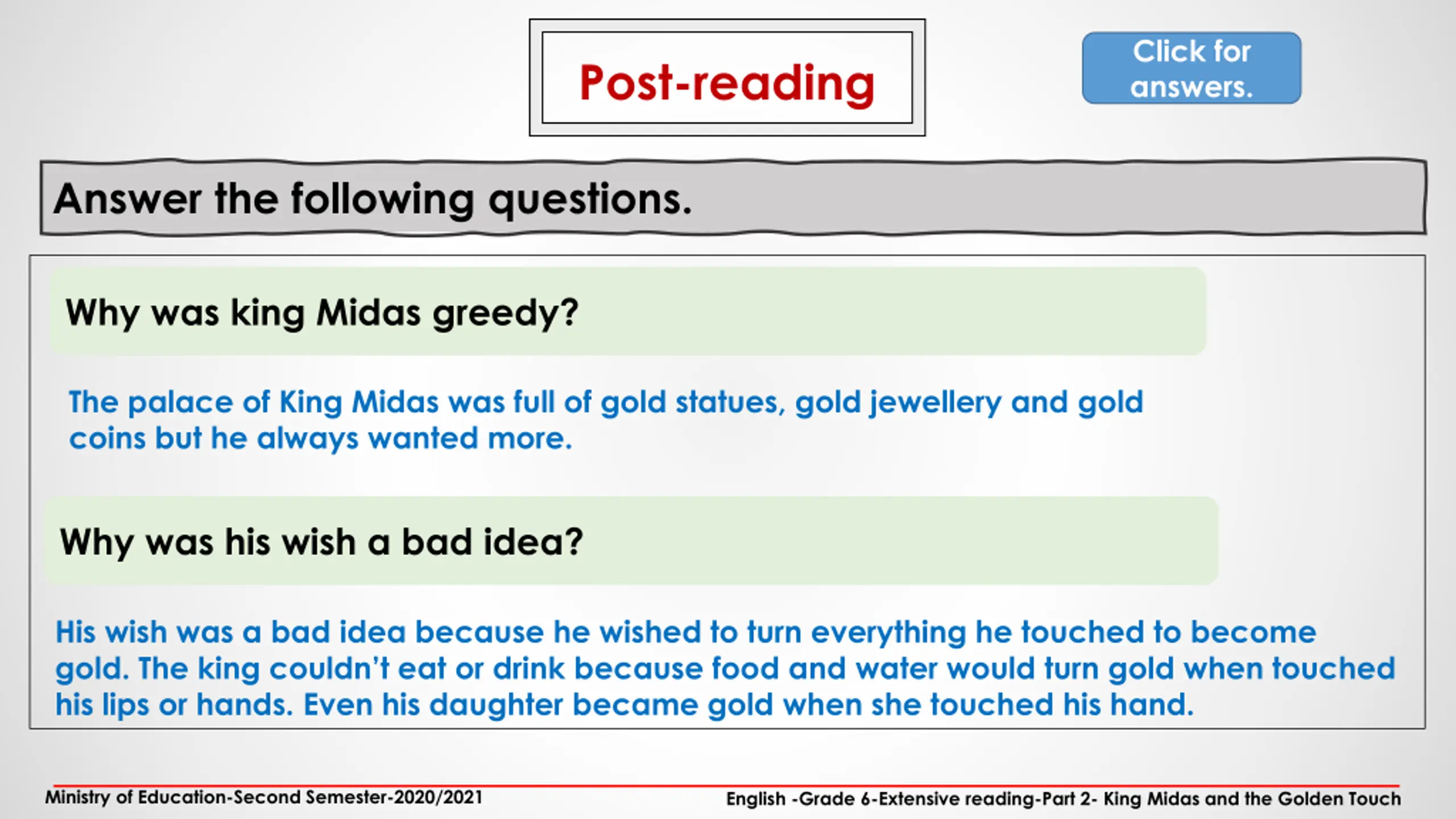 Post-reading

Click for answers.

Answer the following questions.

Why was king Midas greedy?

The palace of King Midas was full of gold statues, gold jewellery and gold coins but he always wanted more.

Why was his wish a bad idea?

His wish was a bad idea because he wished to turn everything he touched to become gold. The king couldn't eat or drink because food and water would turn gold when touched his lips or hands. Even his daughter became gold when she touched his hand.

Ministry of Education-Second Semester-2020/2021

English -Grade 6-Extensive reading-Part 2- King Midas and the Golden Touch